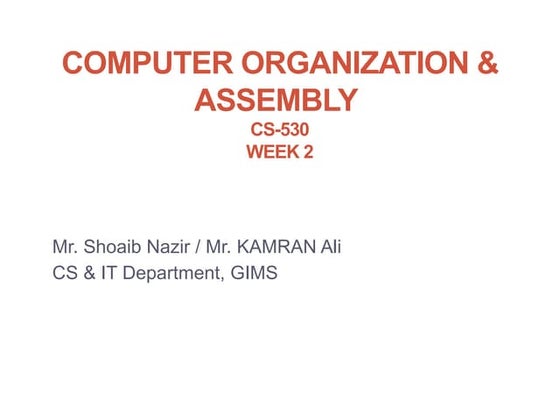 COMPUTER ORGANIZATION & ASSEMBLY
CS-530
WEEK 2

Mr. Shoaib Nazir / Mr. KAMRAN Ali
CS & IT Department, GIMS